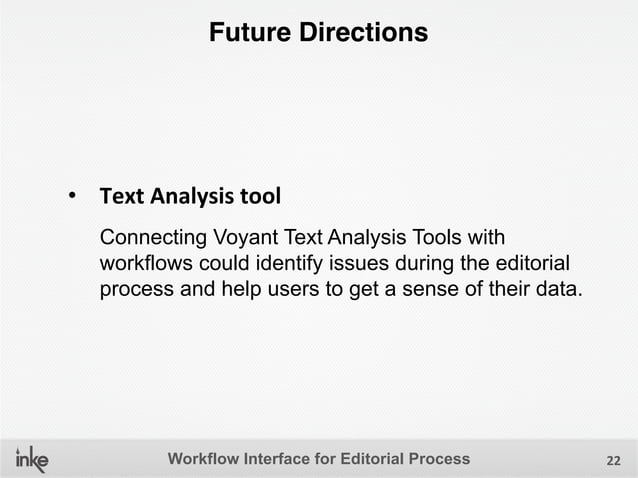 Future Directions

• Text Analysis tool

Connecting Voyant Text Analysis Tools with workflows could identify issues during the editorial process and help users to get a sense of their data.

inke

Workflow Interface for Editorial Process

22